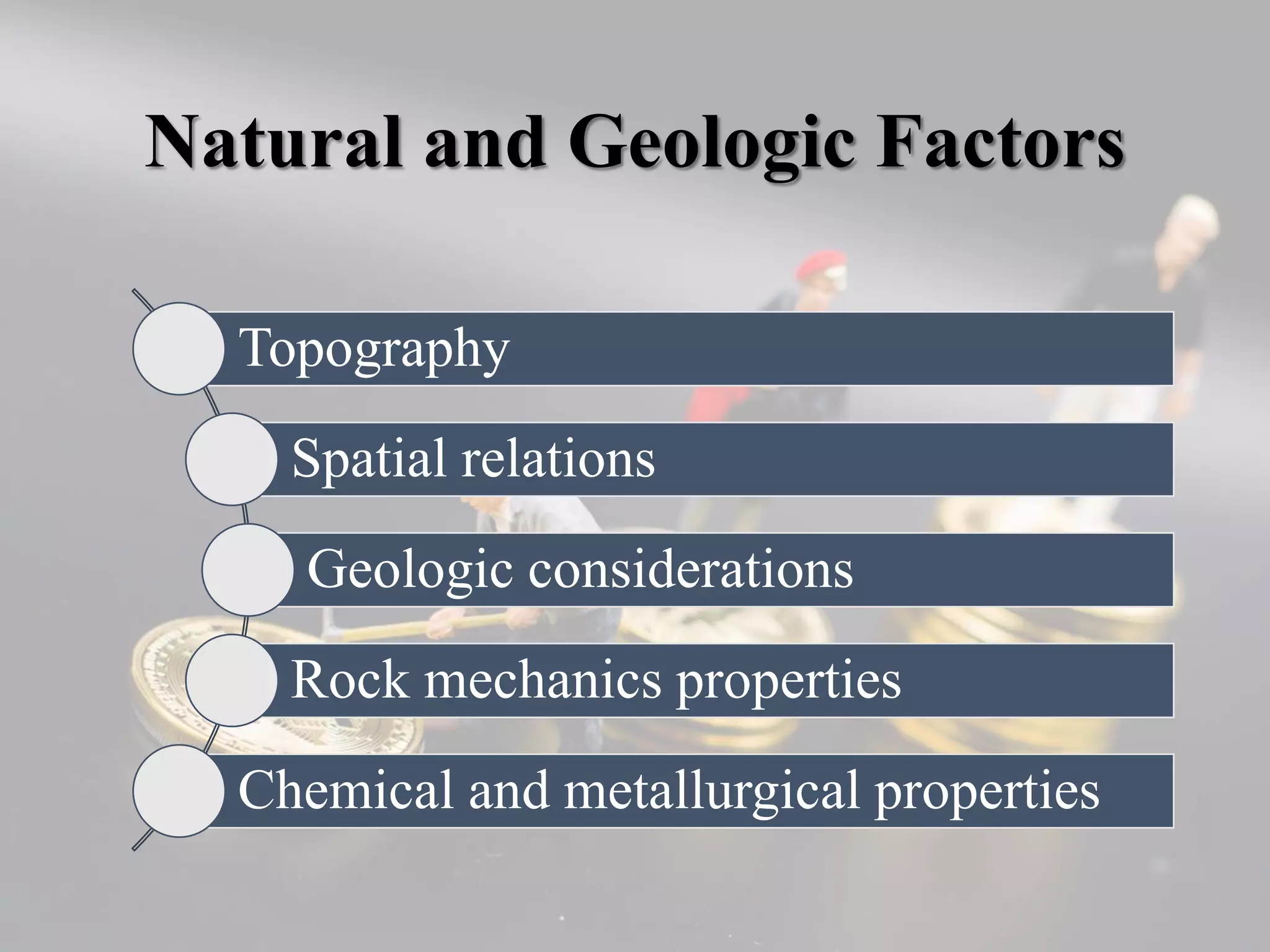 Natural and Geologic Factors

Topography

Spatial relations

Geologic considerations

Rock mechanics properties

Chemical and metallurgical properties